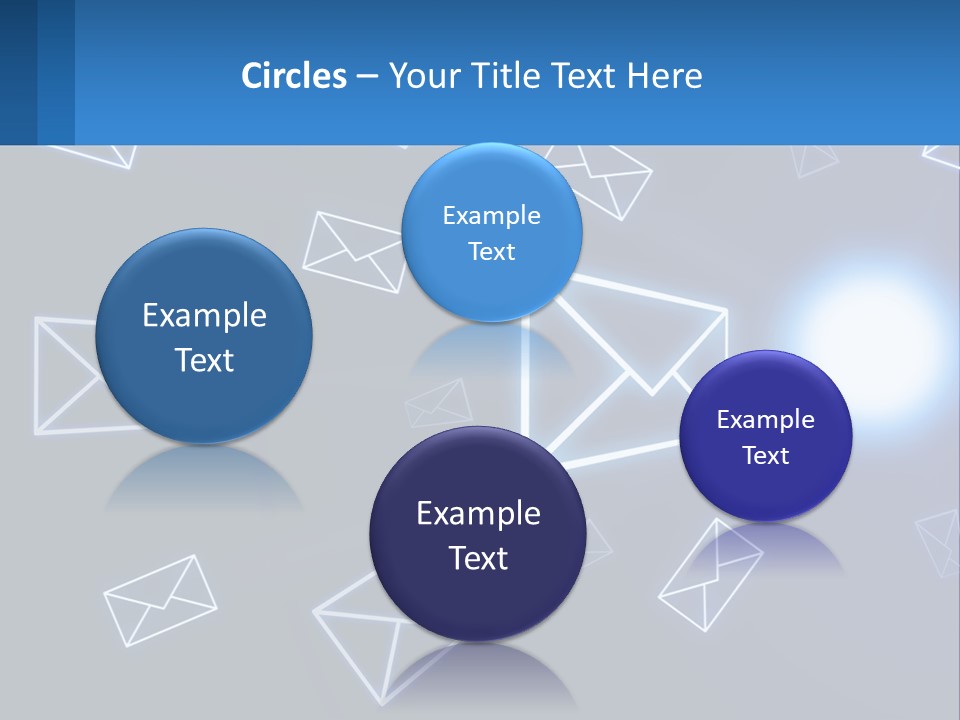 Circles – Your Title Text Here

Example Text

Example Text

Example Text

Example Text